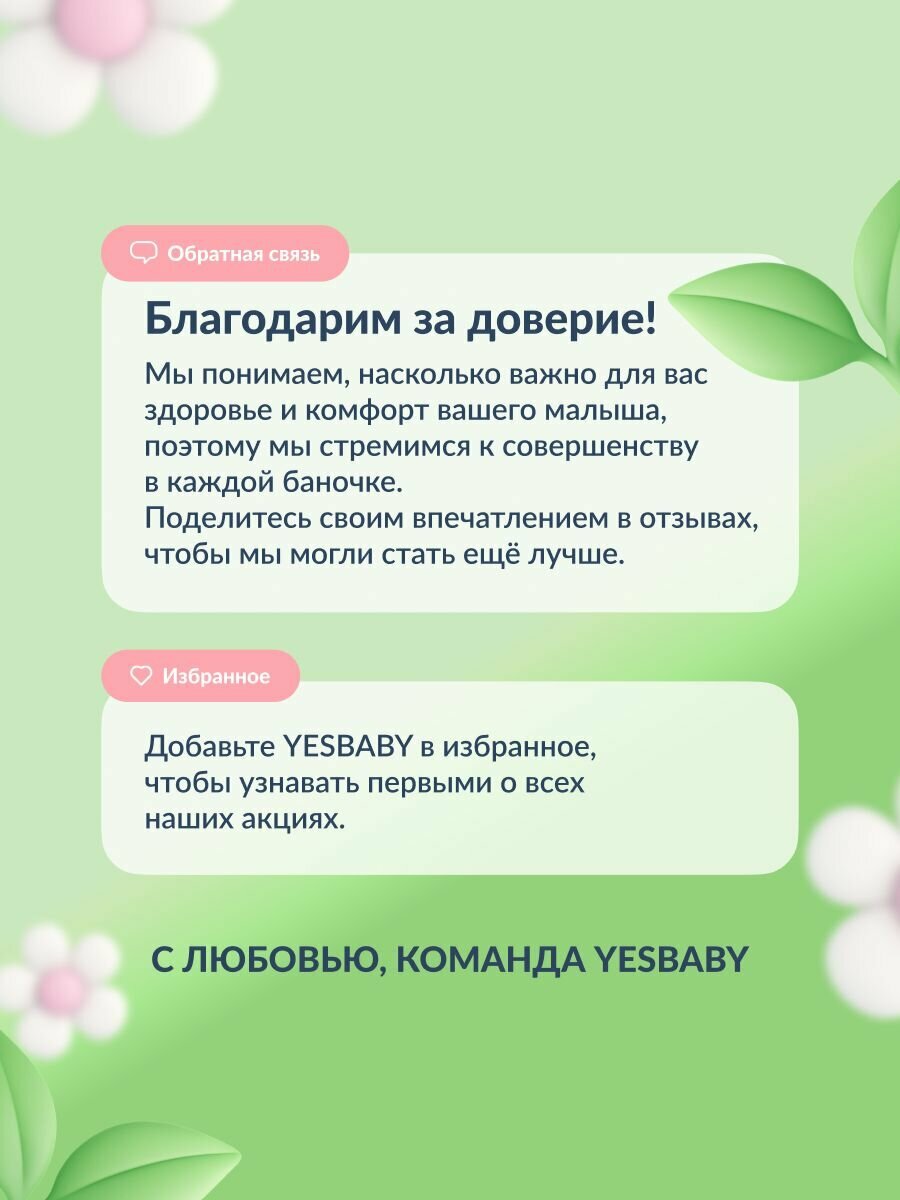 Обратная связь

Благодарим за доверие!

Мы понимаем, насколько важно для вас здоровье и комфорт вашего малыша, поэтому мы стремимся к совершенству в каждой баночке.
Поделитесь своим впечатлением в отзывах, чтобы мы могли стать ещё лучше.

Избранное

Добавьте YESBABY в избранное, чтобы узнавать первыми о всех наших акциях.

С ЛЮБОВЬЮ, КОМАНДА YESBABY